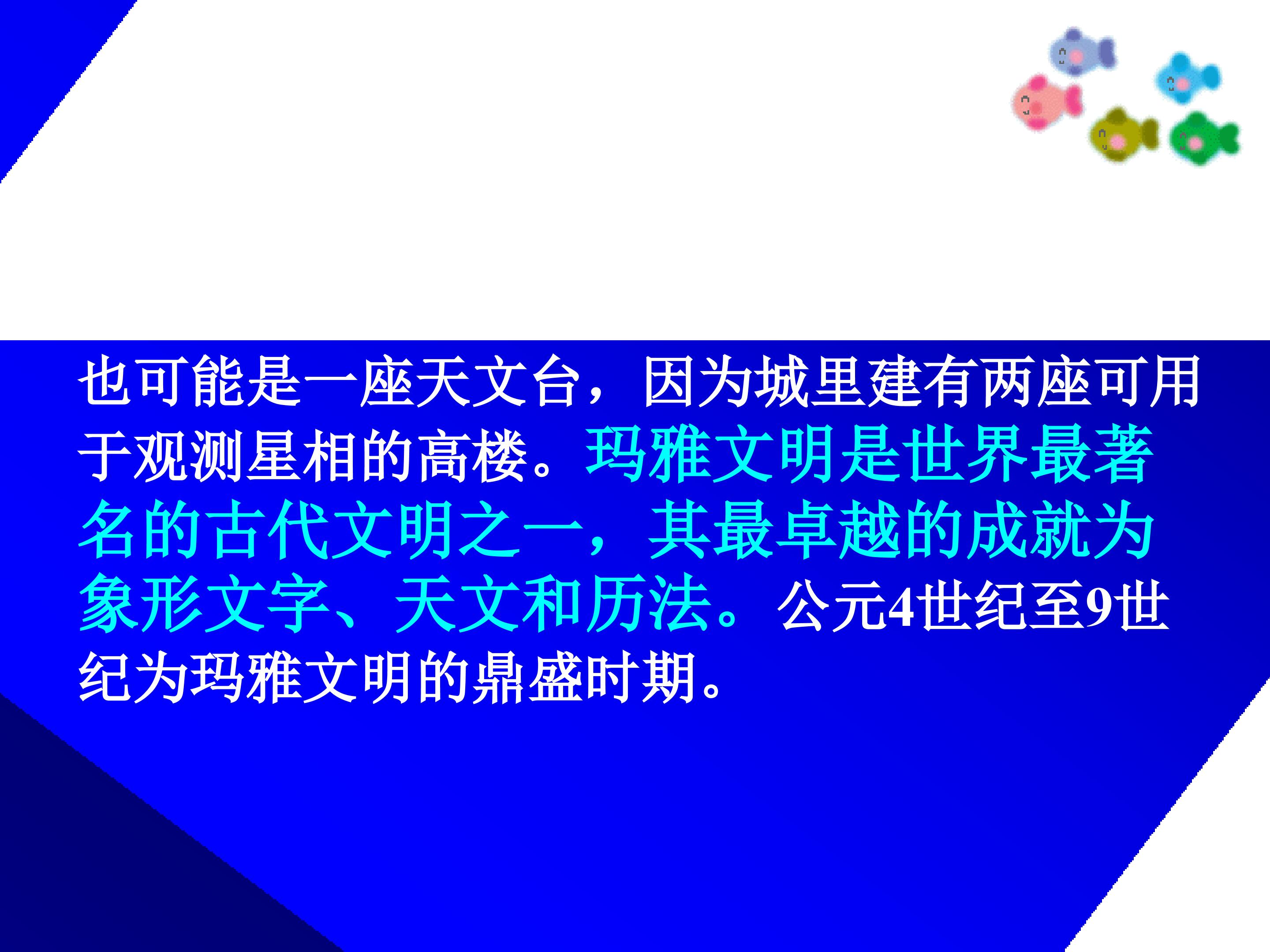 也可能是一座天文台，因为城里建有两座可用于观测星相的高楼。玛雅文明是世界最著名的古代文明之一，其最卓越的成就为象形文字、天文和历法。公元4世纪至9世纪为玛雅文明的鼎盛时期。